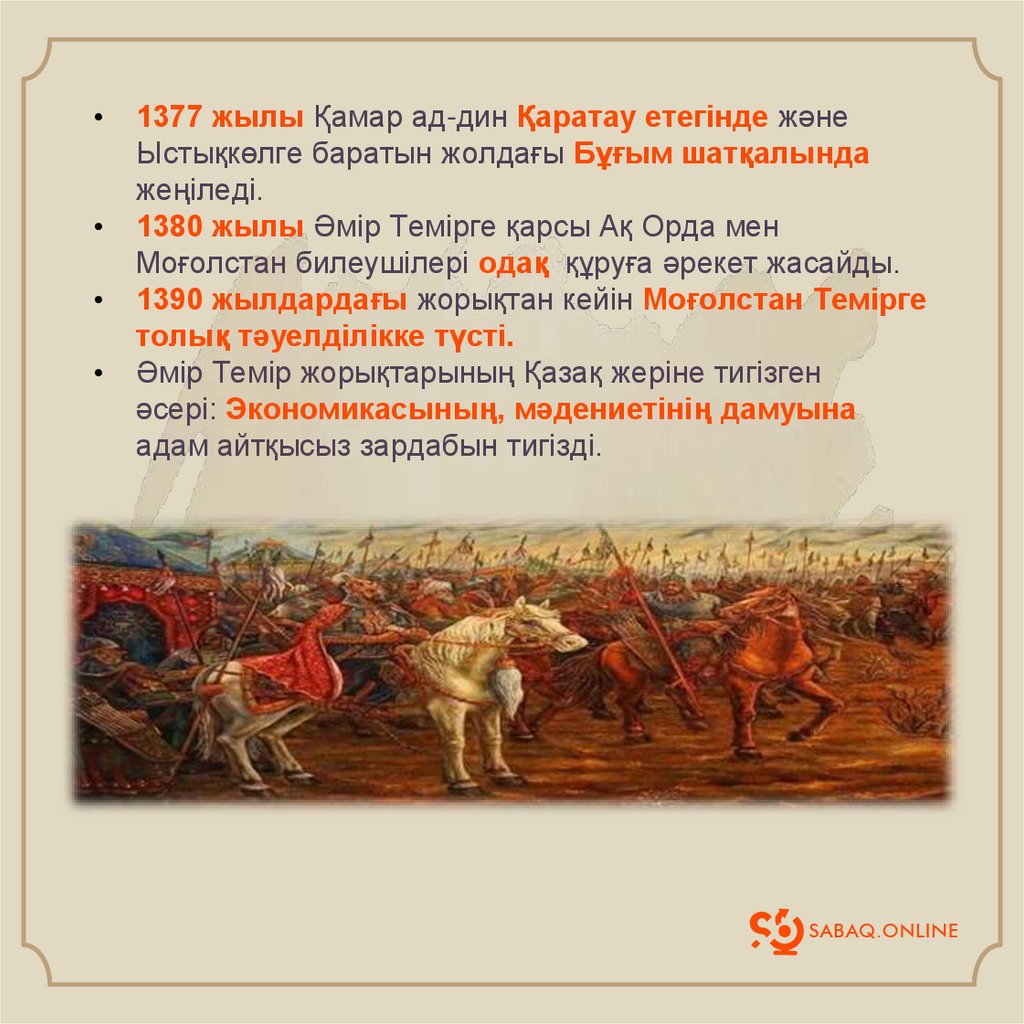 • 1377 жылы Қамар ад-дин Қаратау етегінде және Ыстықкөлге баратын жолдағы Бұғым шатқалында жеңіледі.
• 1380 жылы Әмір Темірге қарсы Ақ Орда мен Моғолстан билеушілері одақ құруға әрекет жасайды.
• 1390 жылдардағы жорықтан кейін Моғолстан Темірге толық тәуелділікке түсті.
• Әмір Темір жорықтарының Қазақ жеріне тигізген әсері: Экономикасының, мәдениетінің дамуына адам айтқысыз зардабын тигізді.

SABAQ.ONLINE